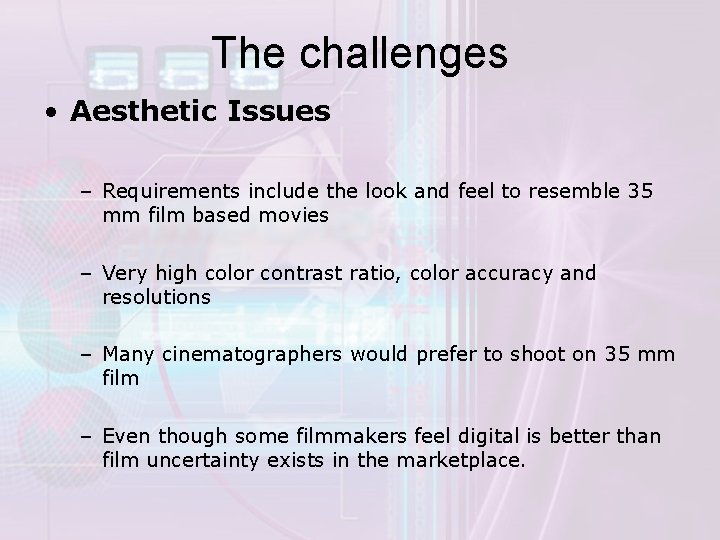 The challenges

• Aesthetic Issues

– Requirements include the look and feel to resemble 35 mm film based movies

– Very high color contrast ratio, color accuracy and resolutions

– Many cinematographers would prefer to shoot on 35 mm film

– Even though some filmmakers feel digital is better than film uncertainty exists in the marketplace.